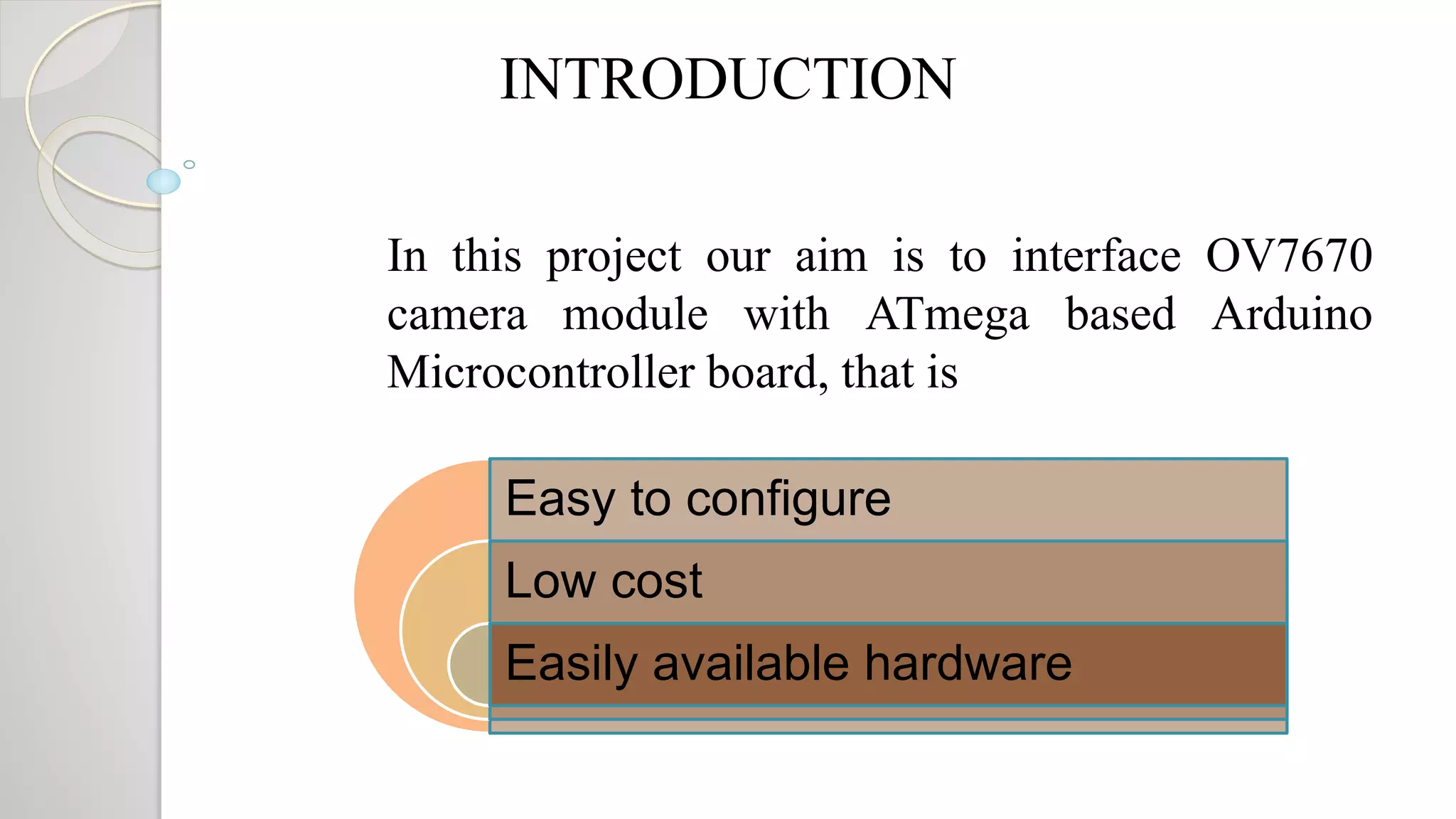 INTRODUCTION

In this project our aim is to interface OV7670 camera module with ATmega based Arduino Microcontroller board, that is

Easy to configure

Low cost

Easily available hardware